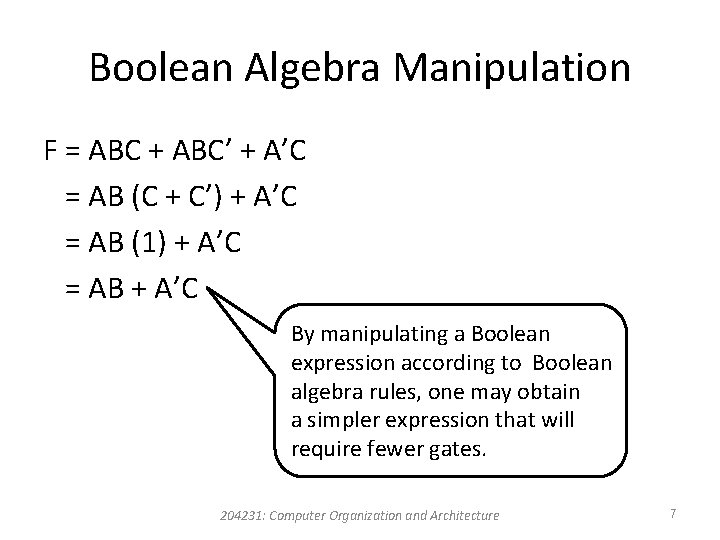 Boolean Algebra Manipulation

$F = ABC + ABC' + A'C$

$= AB (C + C') + A'C$

$= AB (1) + A'C$

$= AB + A'C$

By manipulating a Boolean expression according to Boolean algebra rules, one may obtain a simpler expression that will require fewer gates.

204231: Computer Organization and Architecture

7